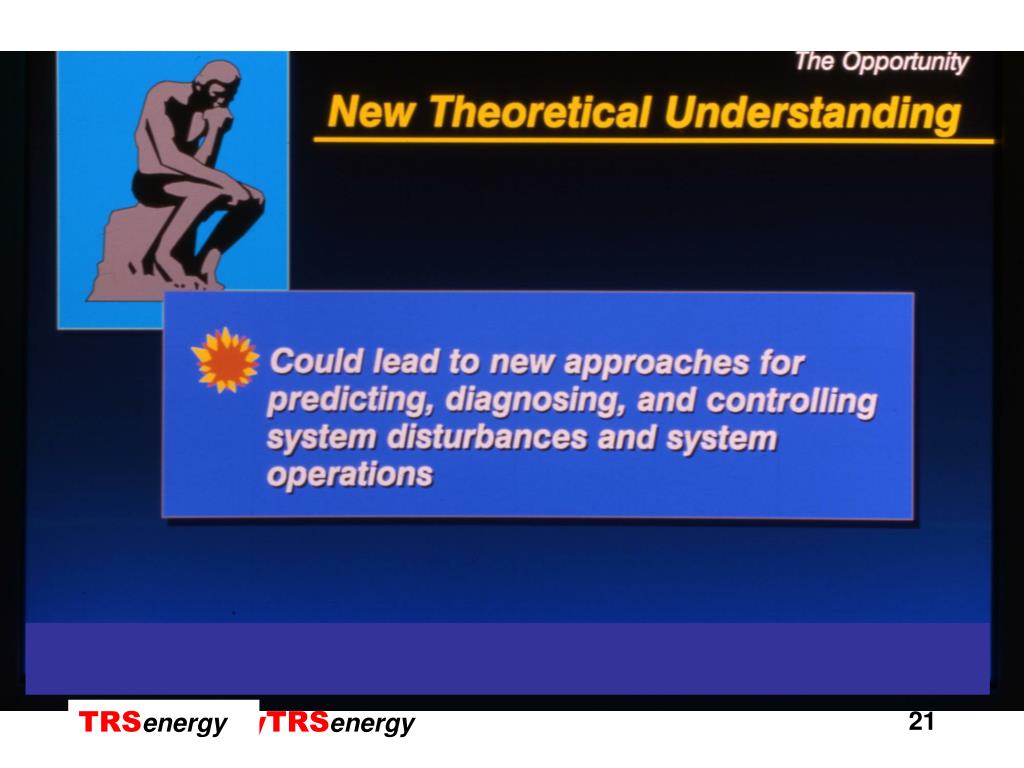 The Opportunity

New Theoretical Understanding

Could lead to new approaches for predicting, diagnosing, and controlling system disturbances and system operations

TRSenergy TRSenergy

21